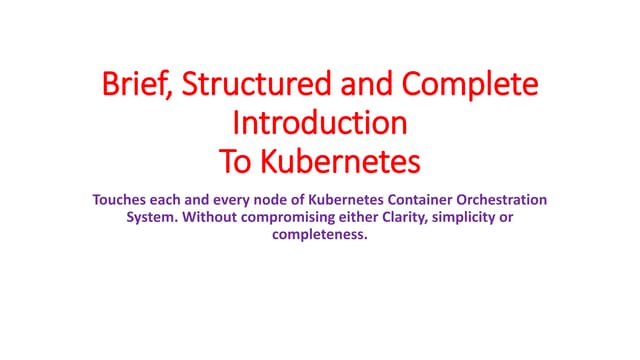 Brief, Structured and Complete
Introduction
To Kubernetes

Touches each and every node of Kubernetes Container Orchestration System. Without compromising either Clarity, simplicity or completeness.